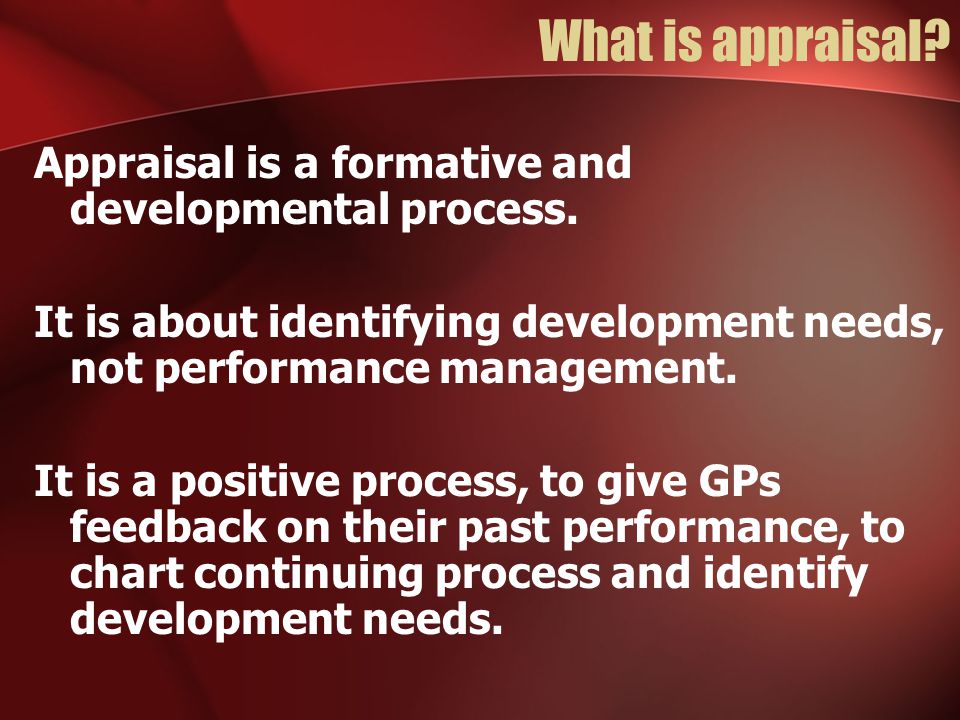 What is appraisal?

Appraisal is a formative and developmental process.

It is about identifying development needs, not performance management.

It is a positive process, to give GPs feedback on their past performance, to chart continuing process and identify development needs.